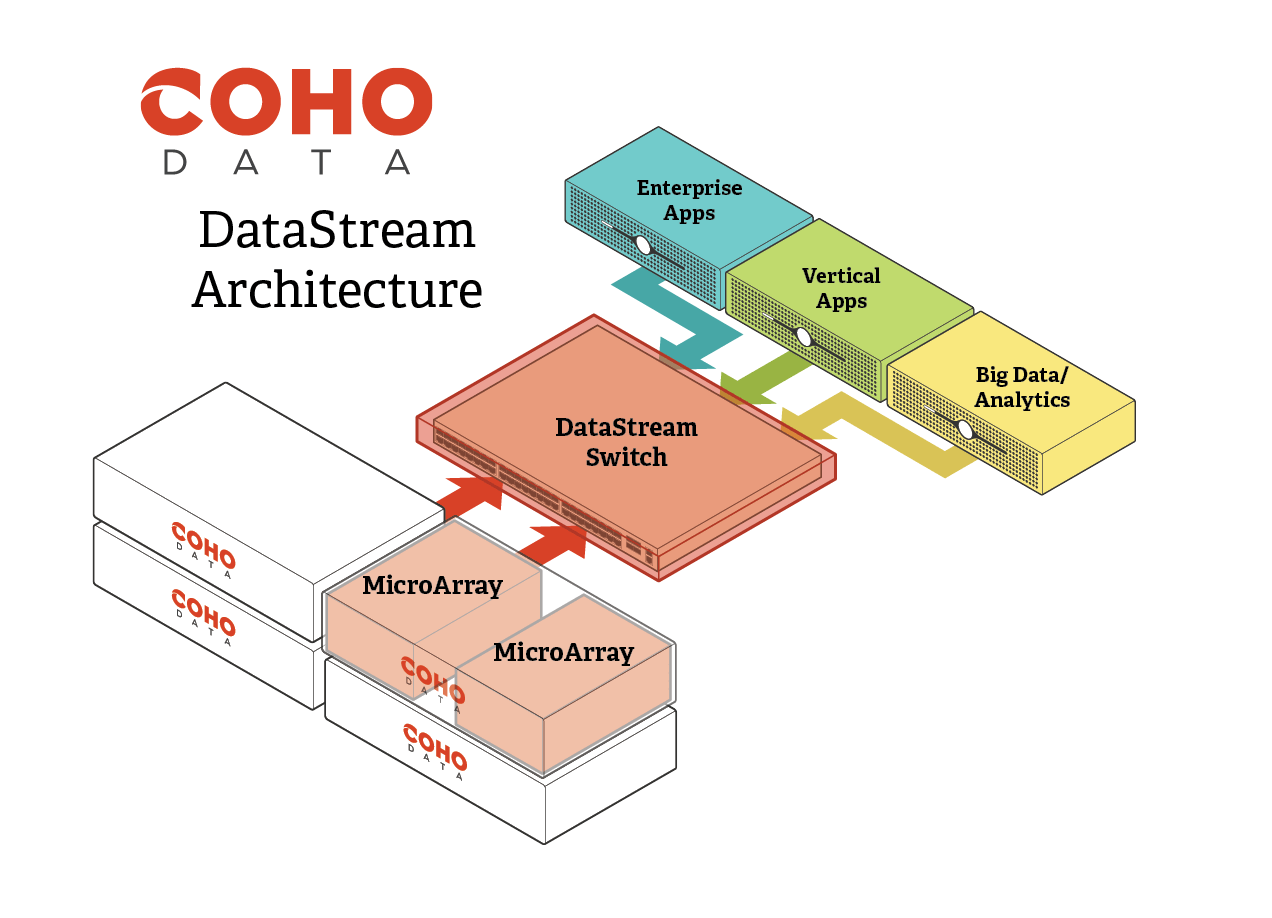 COHO
DATA

DataStream Architecture

Enterprise Apps

Vertical Apps

Big Data/ Analytics

DataStream Switch

COHO DATA

COHO DATA

MicroArray

MicroArray

COHO DATA

COHO DATA